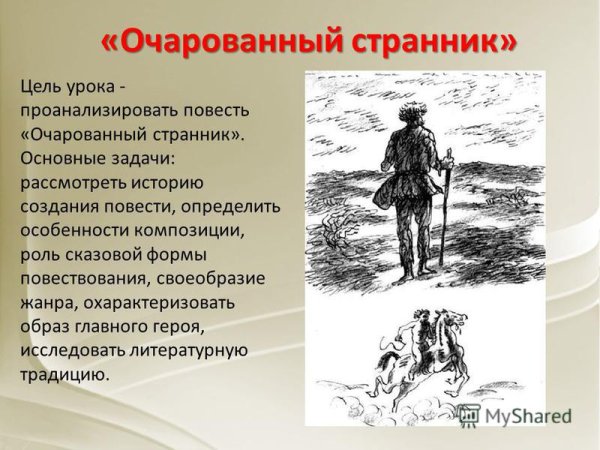 «Очарованный странник»

Цель урока - проанализировать повесть «Очарованный странник». Основные задачи: рассмотреть историю создания повести, определить особенности композиции, роль сказовой формы повествования, своеобразие жанра, охарактеризовать образ главного героя, исследовать литературную традицию.

MyShared